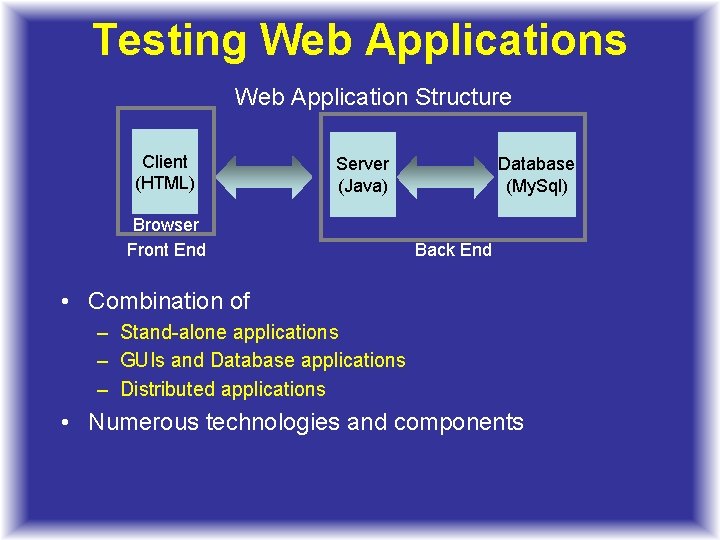 Testing Web Applications

Web Application Structure

Client (HTML)

Browser

Front End

Server (Java)

Database (MySql)

Back End

• Combination of
– Stand-alone applications
– GUIs and Database applications
– Distributed applications

• Numerous technologies and components